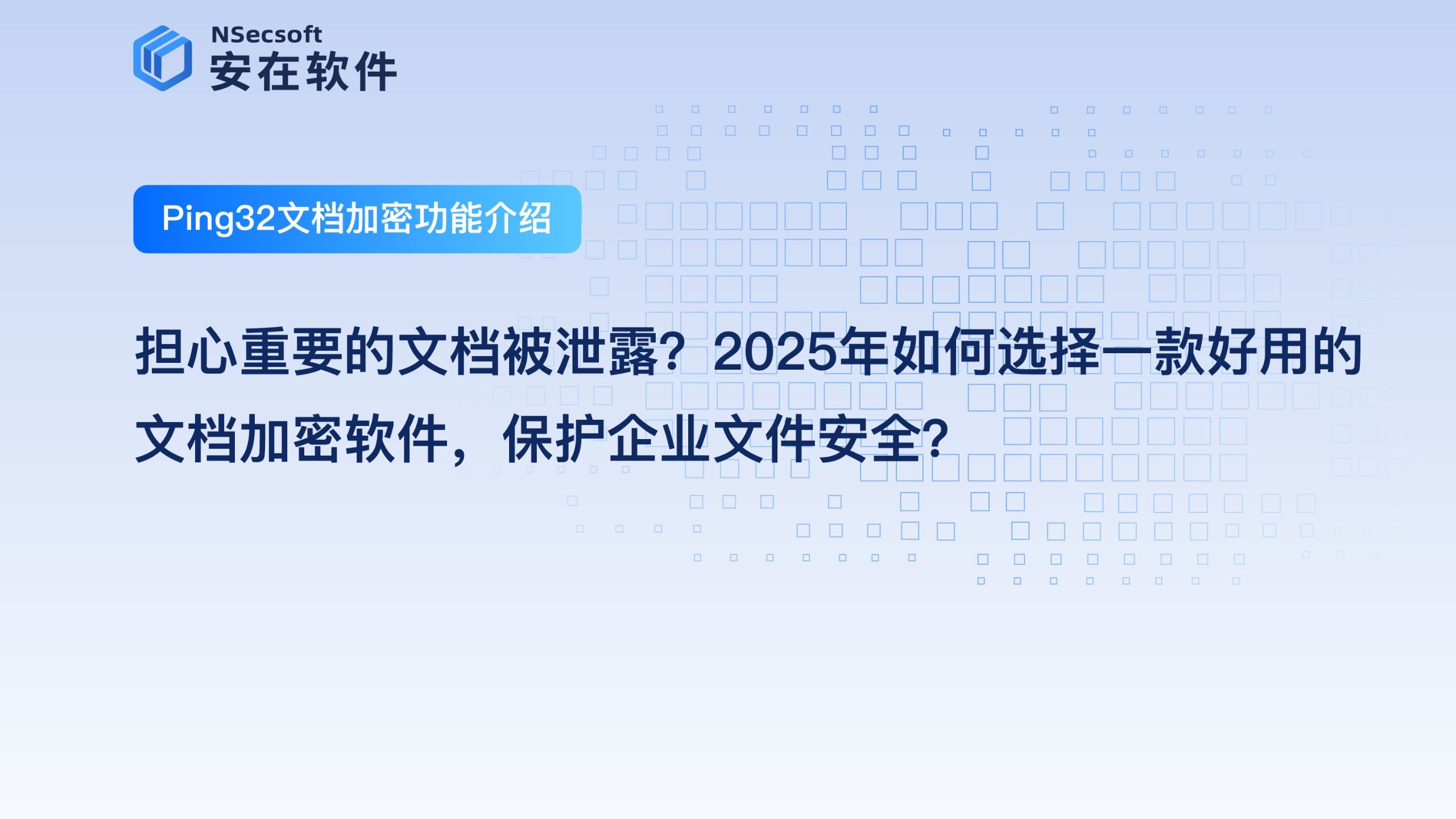 NSecsoft
安在软件

Ping32文档加密功能介绍

担心重要的文档被泄露？2025年如何选择一款好用的文档加密软件，保护企业文件安全？